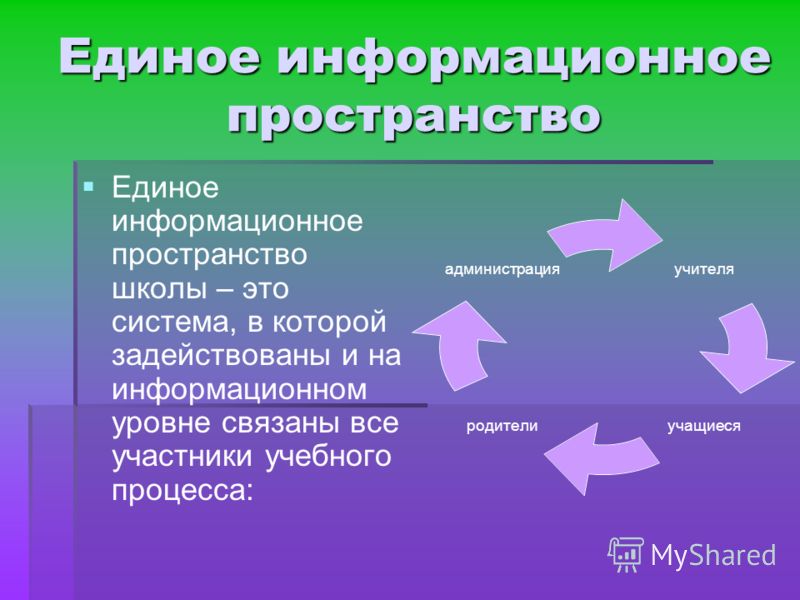 Единое информационное пространство

Единое информационное пространство школы – это система, в которой задействованы и на информационном уровне связаны все участники учебного процесса:

администрация

учителя

учащиеся

родители

MyShared